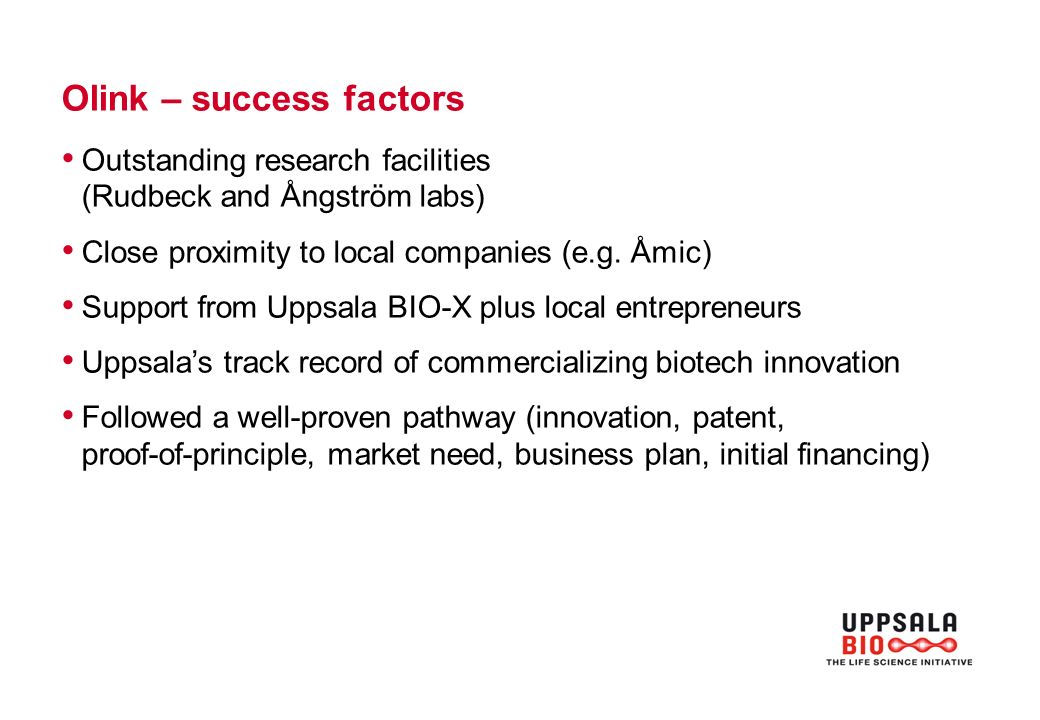 Olink – success factors

• Outstanding research facilities (Rudbeck and Ångström labs)

• Close proximity to local companies (e.g. Åmic)

• Support from Uppsala BIO-X plus local entrepreneurs

• Uppsala's track record of commercializing biotech innovation

• Followed a well-proven pathway (innovation, patent, proof-of-principle, market need, business plan, initial financing)

UPPSALA
BIO
THE LIFE SCIENCE INITIATIVE